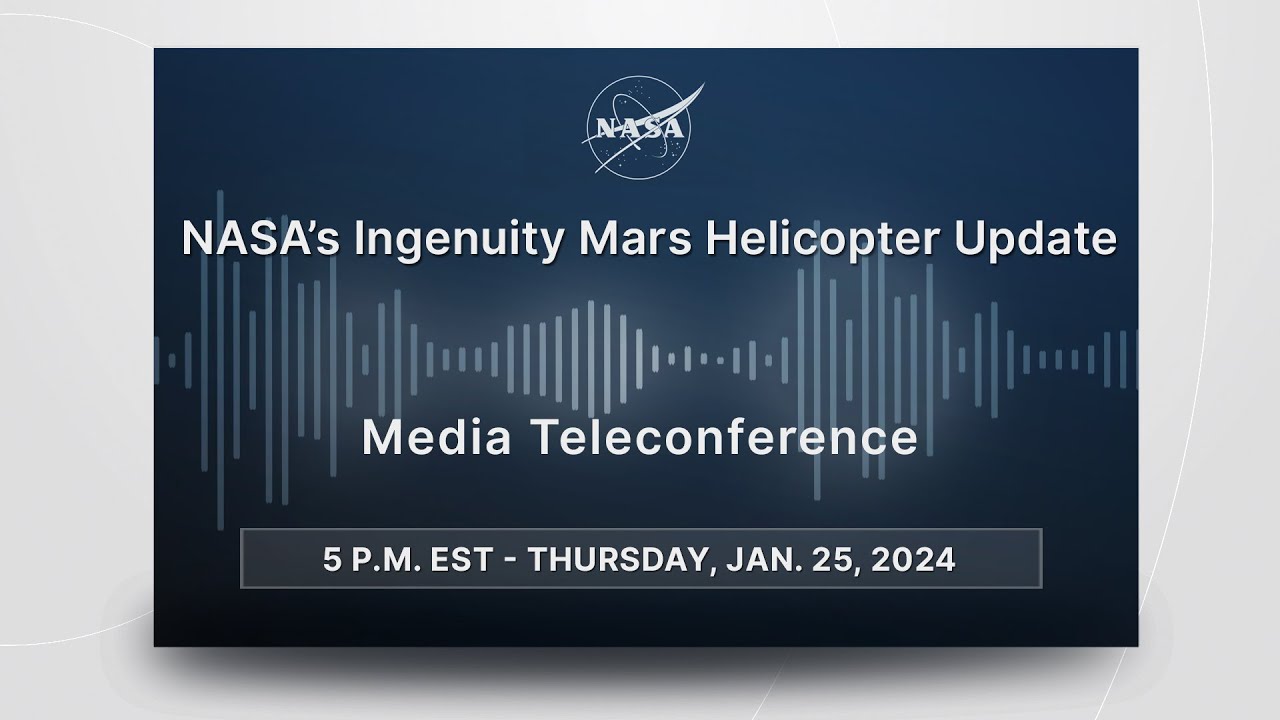 NASA

NASA's Ingenuity Mars Helicopter Update

Media Teleconference

5 P.M. EST - THURSDAY, JAN. 25, 2024